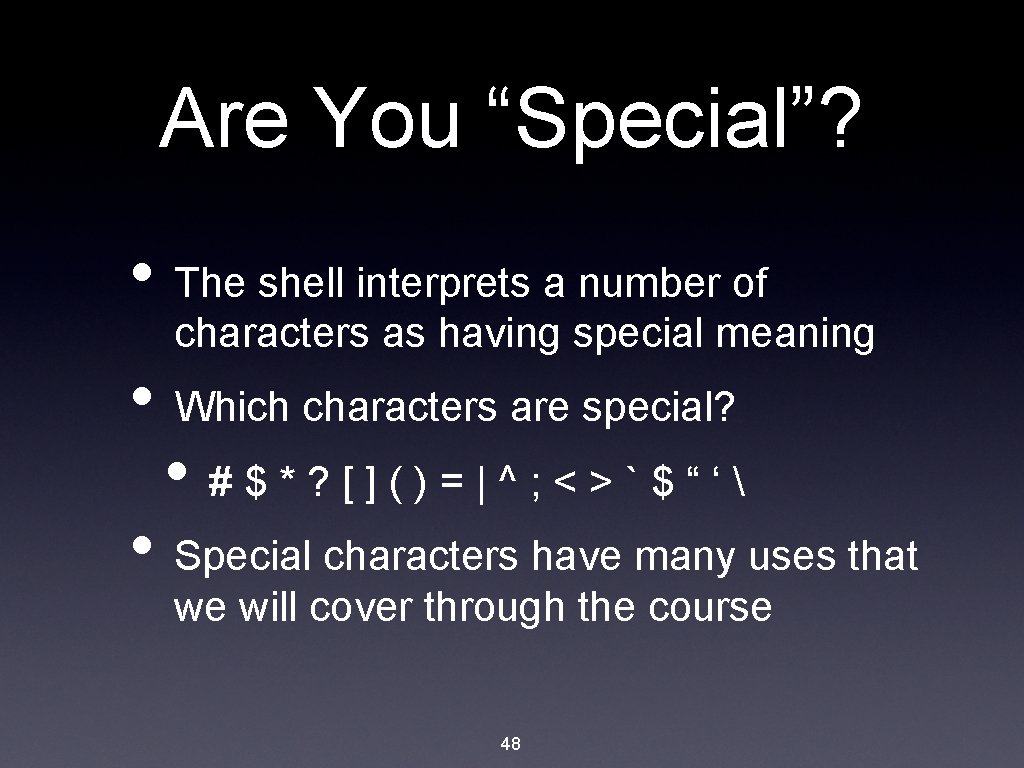 Are You “Special”?

• The shell interprets a number of characters as having special meaning

• Which characters are special?

• # $ * ? [ ] ( ) = | ^ ; < > ` $ “ ‘ \

• Special characters have many uses that we will cover through the course

48